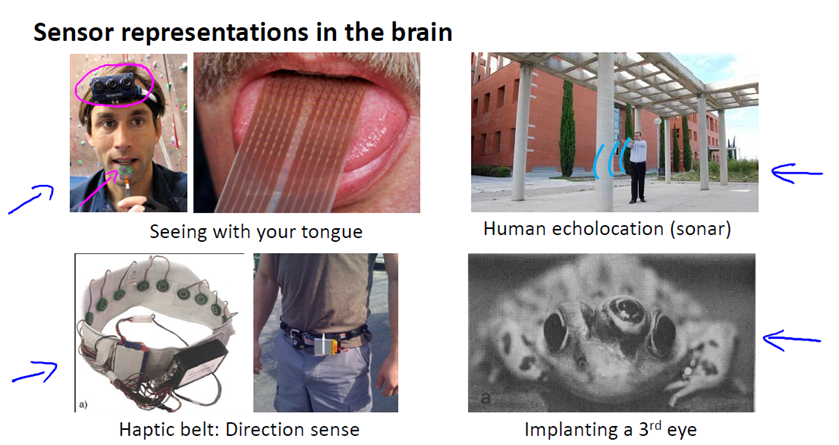 Sensor representations in the brain

Seeing with your tongue

Human echolocation (sonar)

a)

Haptic belt: Direction sense

a

Implanting a 3$^{rd}$ eye